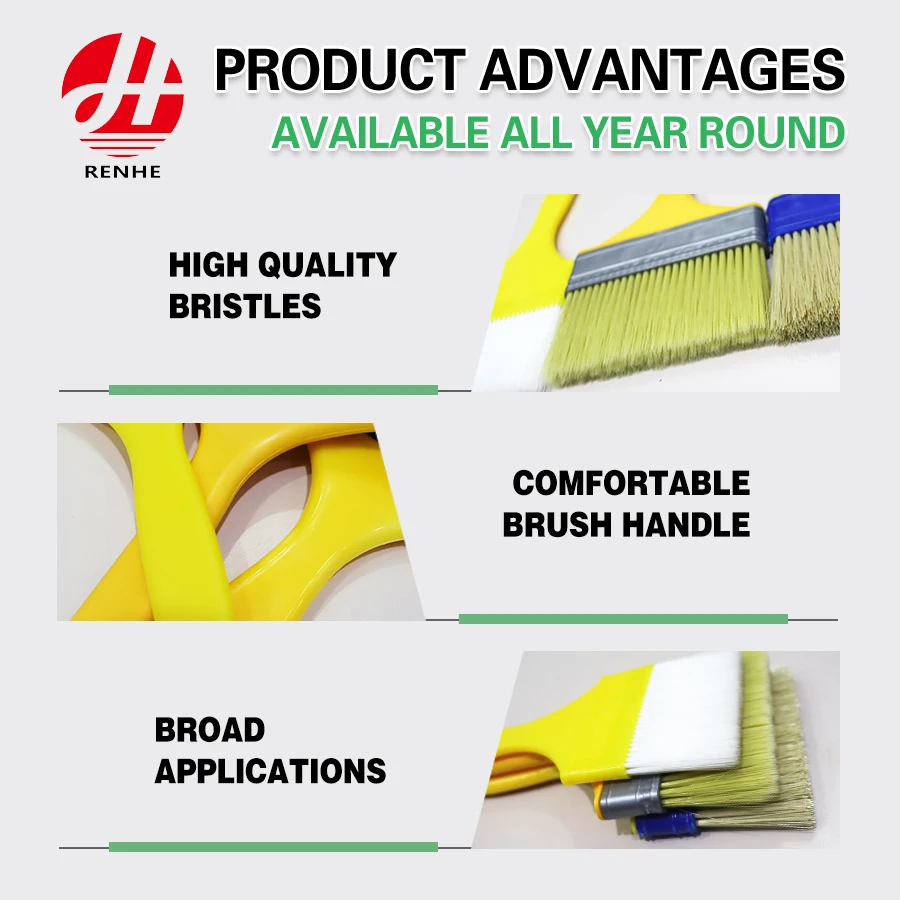 RENHE

PRODUCT ADVANTAGES

AVAILABLE ALL YEAR ROUND

HIGH QUALITY BRISTLES

COMFORTABLE BRUSH HANDLE

BROAD APPLICATIONS